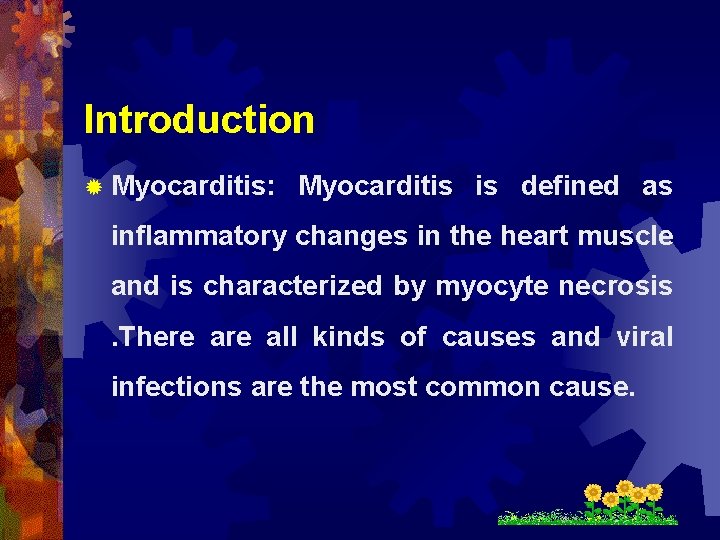 Introduction

Myocarditis: Myocarditis is defined as inflammatory changes in the heart muscle and is characterized by myocyte necrosis .There are all kinds of causes and viral infections are the most common cause.